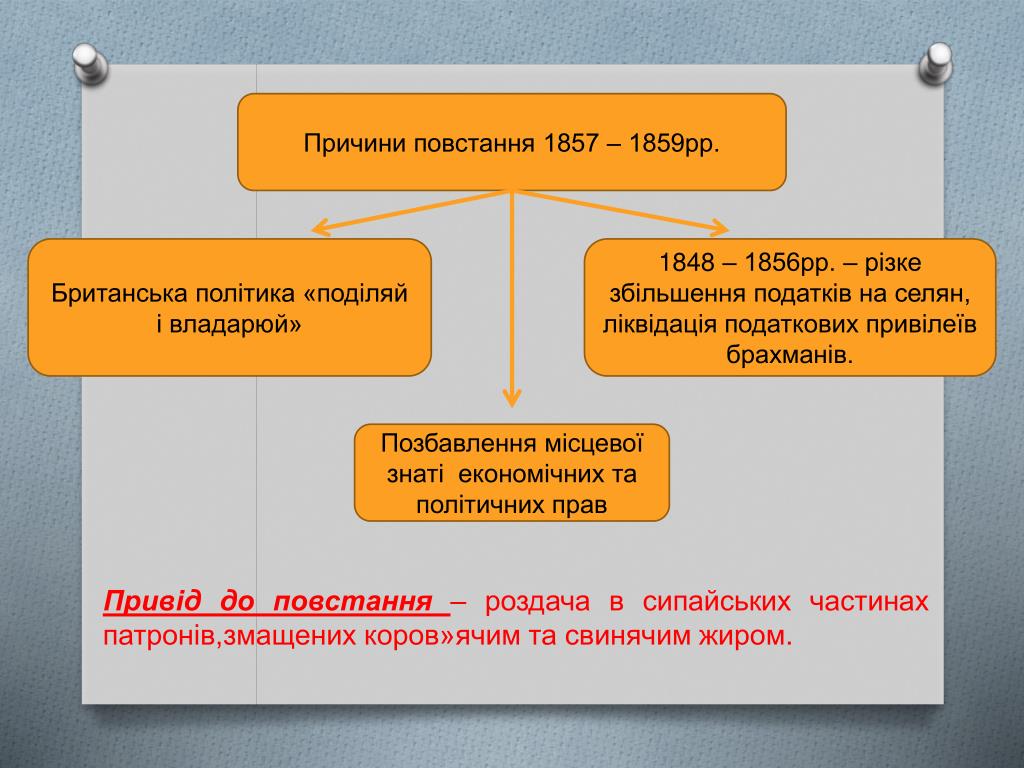 Причини повстання 1857 – 1859рр.

Британська політика «поділяй і владарюй»

1848 – 1856рр. – різке збільшення податків на селян, ліквідація податкових привілеїв брахманів.

Позбавлення місцевої знаті економічних та політичних прав

Привід до повстання – роздача в сипайських частинах патронів,змащених коров»ячим та свинячим жиром.